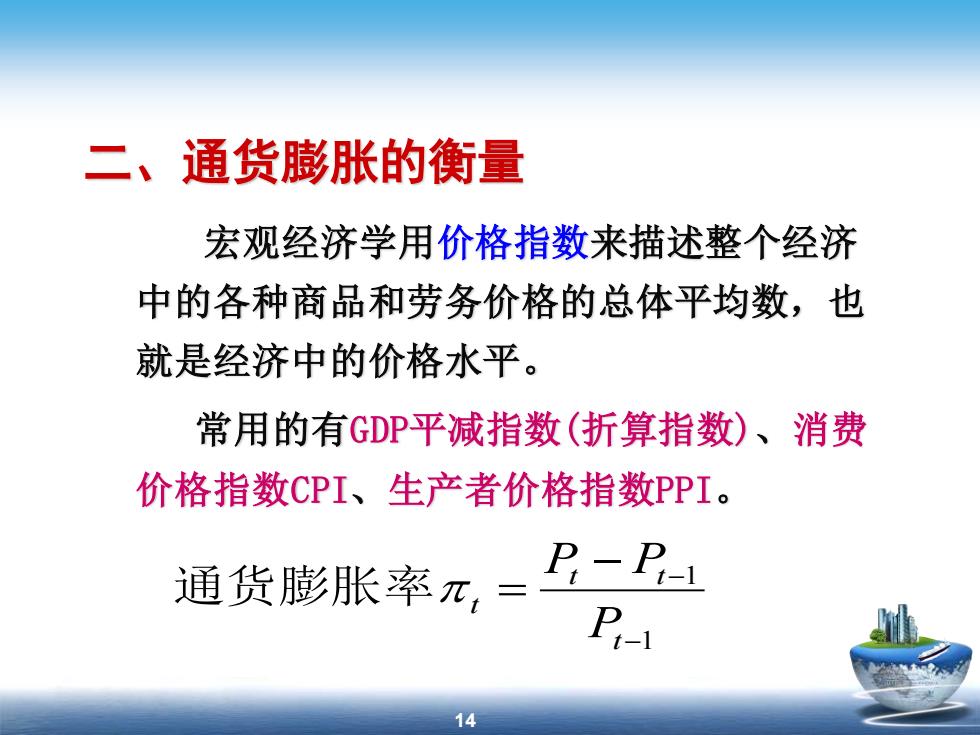 二、通货膨胀的衡量

宏观经济学用价格指数来描述整个经济中的各种商品和劳务价格的总体平均数，也就是经济中的价格水平。

常用的有GDP平减指数(折算指数)、消费价格指数CPI、生产者价格指数PPI。

通货膨胀率$\pi_t = \frac{P_t - P_{t-1}}{P_{t-1}}$

14